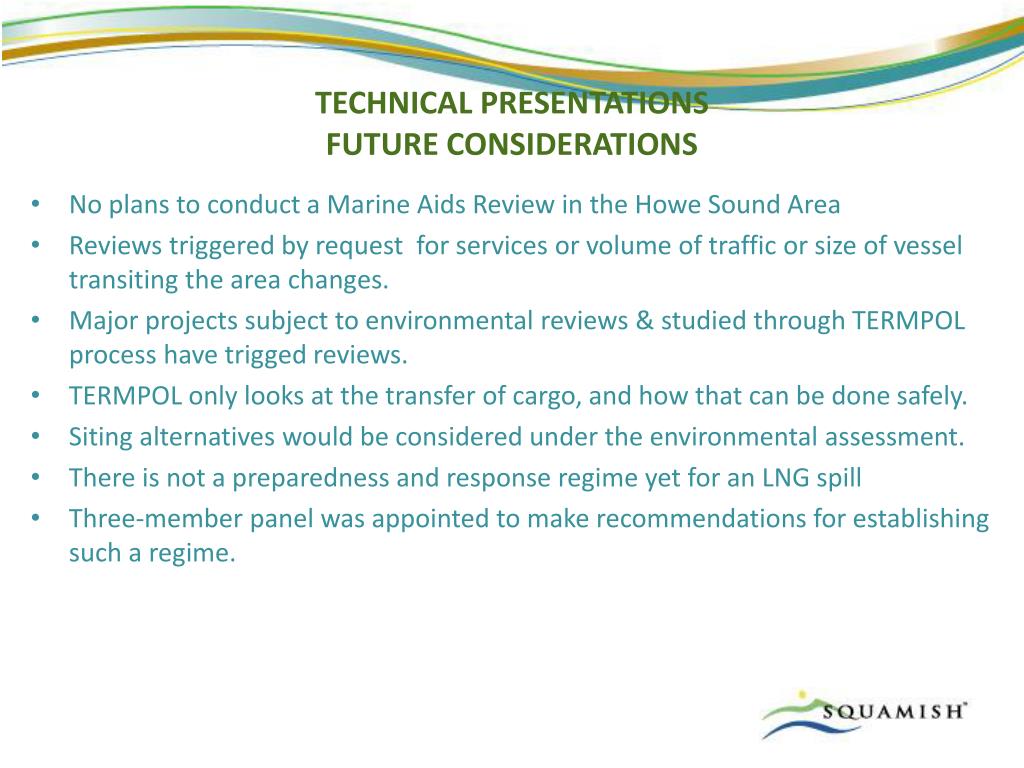 TECHNICAL PRESENTATIONS
FUTURE CONSIDERATIONS

• No plans to conduct a Marine Aids Review in the Howe Sound Area
• Reviews triggered by request for services or volume of traffic or size of vessel transiting the area changes.
• Major projects subject to environmental reviews & studied through TERMPOL process have trigged reviews.
• TERMPOL only looks at the transfer of cargo, and how that can be done safely.
• Siting alternatives would be considered under the environmental assessment.
• There is not a preparedness and response regime yet for an LNG spill
• Three-member panel was appointed to make recommendations for establishing such a regime.

SQUAMISH